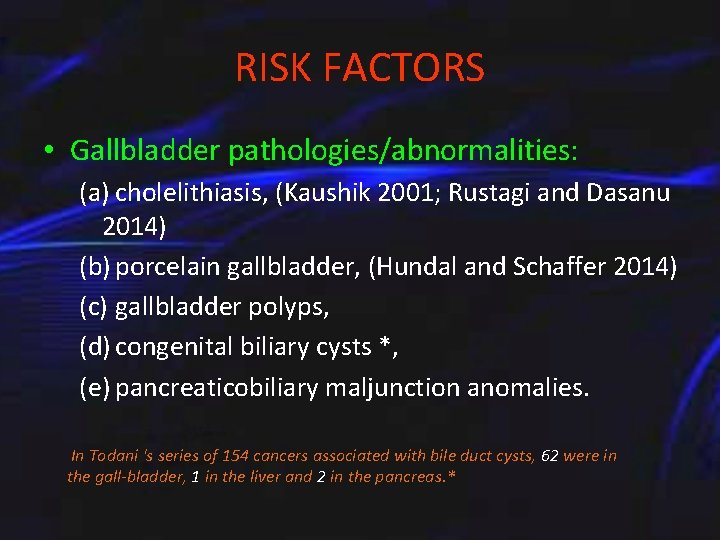 RISK FACTORS

• Gallbladder pathologies/abnormalities:

(a) cholelithiasis, (Kaushik 2001; Rustagi and Dasanu 2014)

(b) porcelain gallbladder, (Hundal and Schaffer 2014)

(c) gallbladder polyps,

(d) congenital biliary cysts *,

(e) pancreaticobiliary maljunction anomalies.

In Todani 's series of 154 cancers associated with bile duct cysts, 62 were in the gall-bladder, 1 in the liver and 2 in the pancreas.*